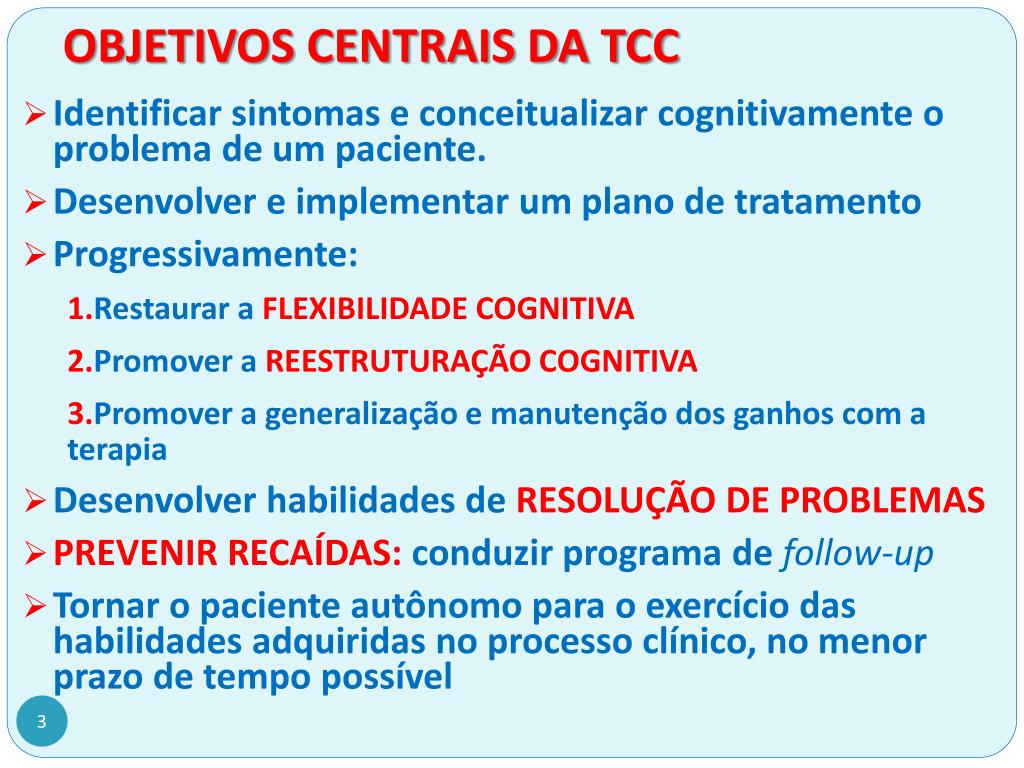 OBJETIVOS CENTRAIS DA TCC

➢ Identificar sintomas e conceitualizar cognitivamente o problema de um paciente.

➢ Desenvolver e implementar um plano de tratamento

➢ Progressivamente:

1.Restaurar a FLEXIBILIDADE COGNITIVA

2.Promover a REESTRUTURAÇÃO COGNITIVA

3.Promover a generalização e manutenção dos ganhos com a terapia

➢ Desenvolver habilidades de RESOLUÇÃO DE PROBLEMAS

➢ PREVENIR RECAÍDAS: conduzir programa de follow-up

➢ Tornar o paciente autônomo para o exercício das habilidades adquiridas no processo clínico, no menor prazo de tempo possível

3